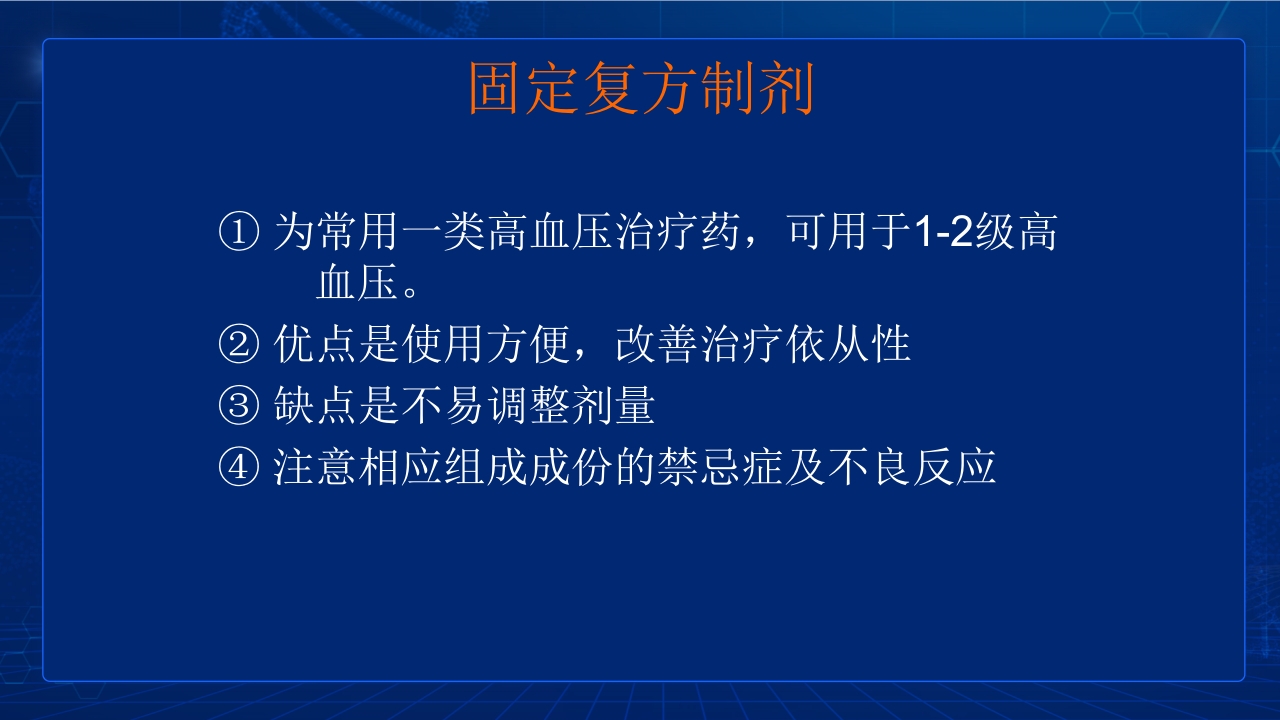 固定复方制剂

① 为常用一类高血压治疗药，可用于1-2级高血压。

② 优点是使用方便，改善治疗依从性

③ 缺点是不易调整剂量

④ 注意相应组成成份的禁忌症及不良反应